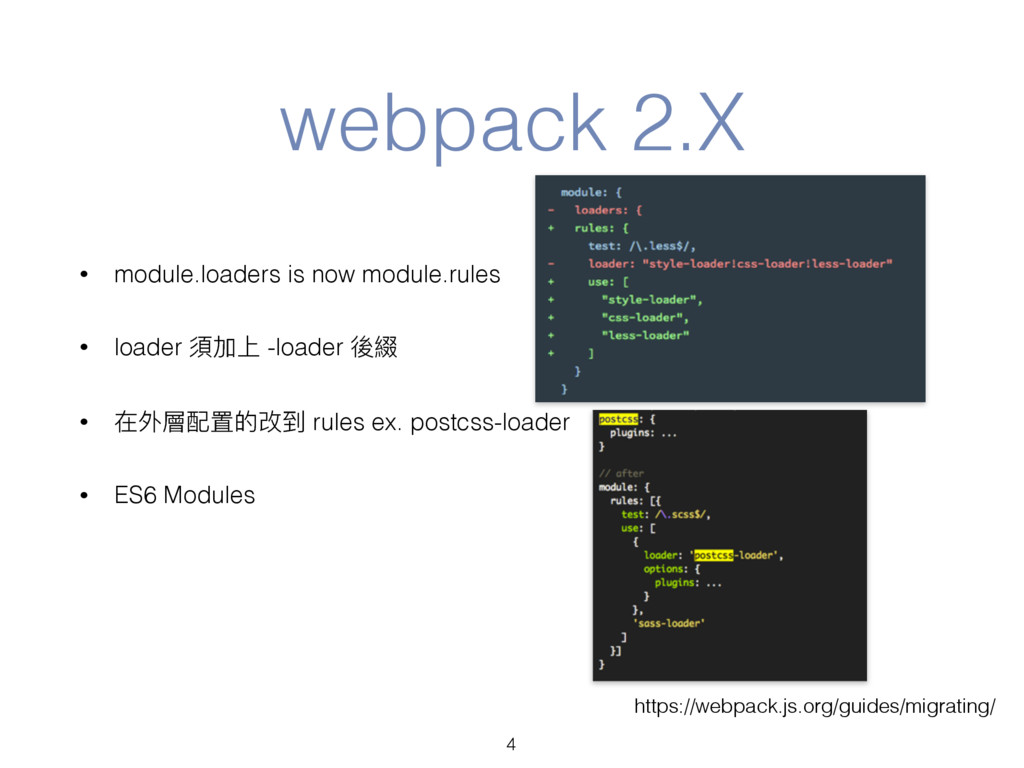 webpack 2.X

• module.loaders is now module.rules

• loader 須加上 -loader 後綴

• 在外層配置的改到 rules ex. postcss-loader

• ES6 Modules

module: {
- loaders: {
+ rules: {
test: /\.less$/,
- loader: "style-loader!css-loader!less-loader"
+ use: [
+ "style-loader",
+ "css-loader",
+ "less-loader"
+ ]
}
}

postcss: {
plugins: ...
}

// after
module: {
rules: [{
test: /\.scss$/,
use: [
{
loader: 'postcss-loader',
options: {
plugins: ...
}
},
'sass-loader'
]
}]
}

https://webpack.js.org/guides/migrating/

4